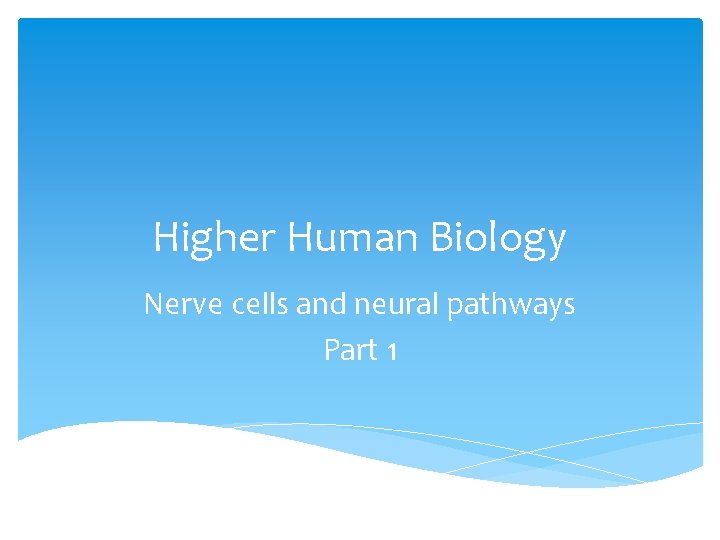 Higher Human Biology

Nerve cells and neural pathways
Part 1